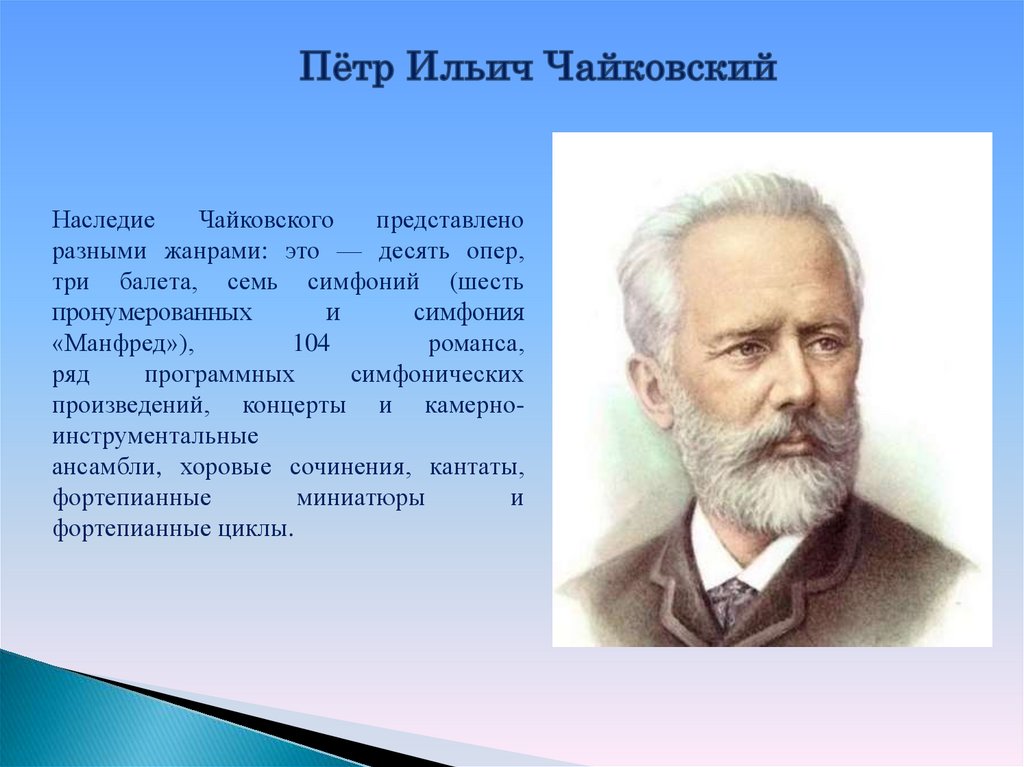 Пётр Ильич Чайковский

Наследие Чайковского представлено разными жанрами: это — десять опер, три балета, семь симфоний (шесть пронумерованных и симфония «Манфред»), 104 романса, ряд программных симфонических произведений, концерты и камерно-инструментальные
ансамбли, хоровые сочинения, кантаты, фортепианные миниатюры и фортепианные циклы.